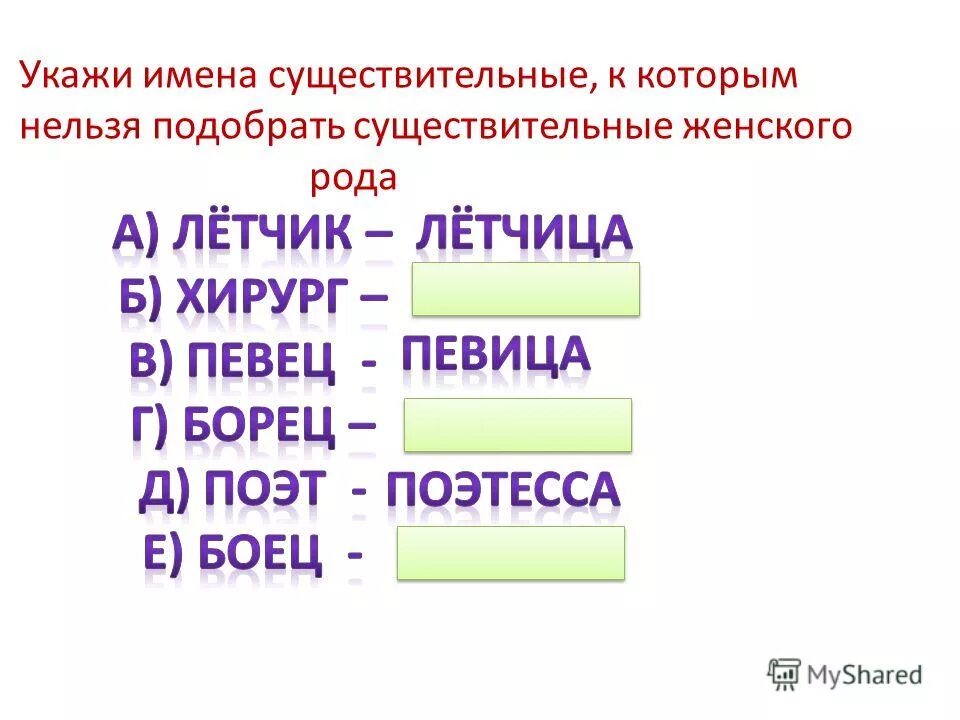 Укажи имена существительные, к которым нельзя подобрать существительные женского рода

А) ЛЁТЧИК – ЛЁТЧИЦА
Б) ХИРУРГ –
В) ПЕВЕЦ - ПЕВИЦА
Г) БОРЕЦ –
Д) ПОЭТ - ПОЭТЕССА
Е) БОЕЦ -

MyShared